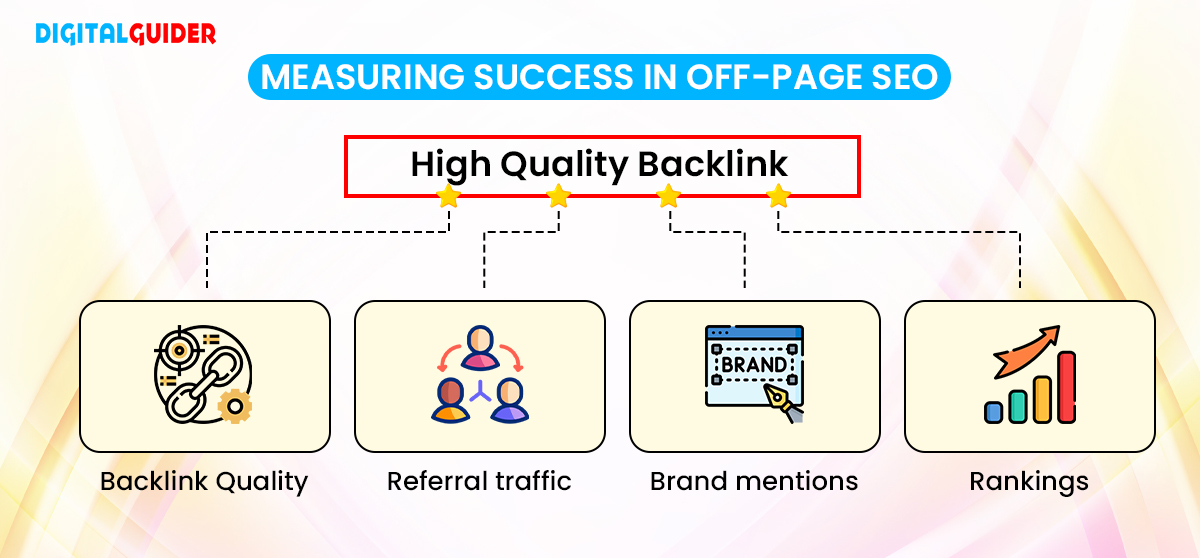 DIGITALGUIDER

MEASURING SUCCESS IN OFF-PAGE SEO

High Quality Backlink

BRAND

Backlink Quality

Referral traffic

Brand mentions

Rankings